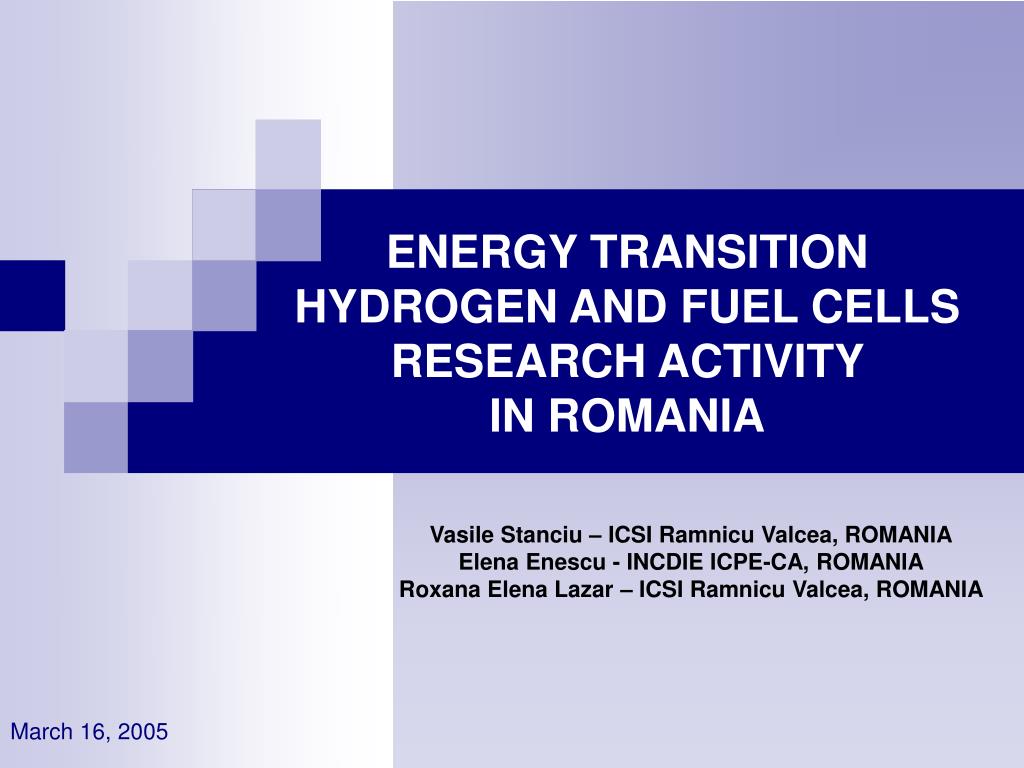 ENERGY TRANSITION
HYDROGEN AND FUEL CELLS
RESEARCH ACTIVITY
IN ROMANIA

Vasile Stanciu – ICSI Ramnicu Valcea, ROMANIA
Elena Enescu - INCDIE ICPE-CA, ROMANIA
Roxana Elena Lazar – ICSI Ramnicu Valcea, ROMANIA

March 16, 2005